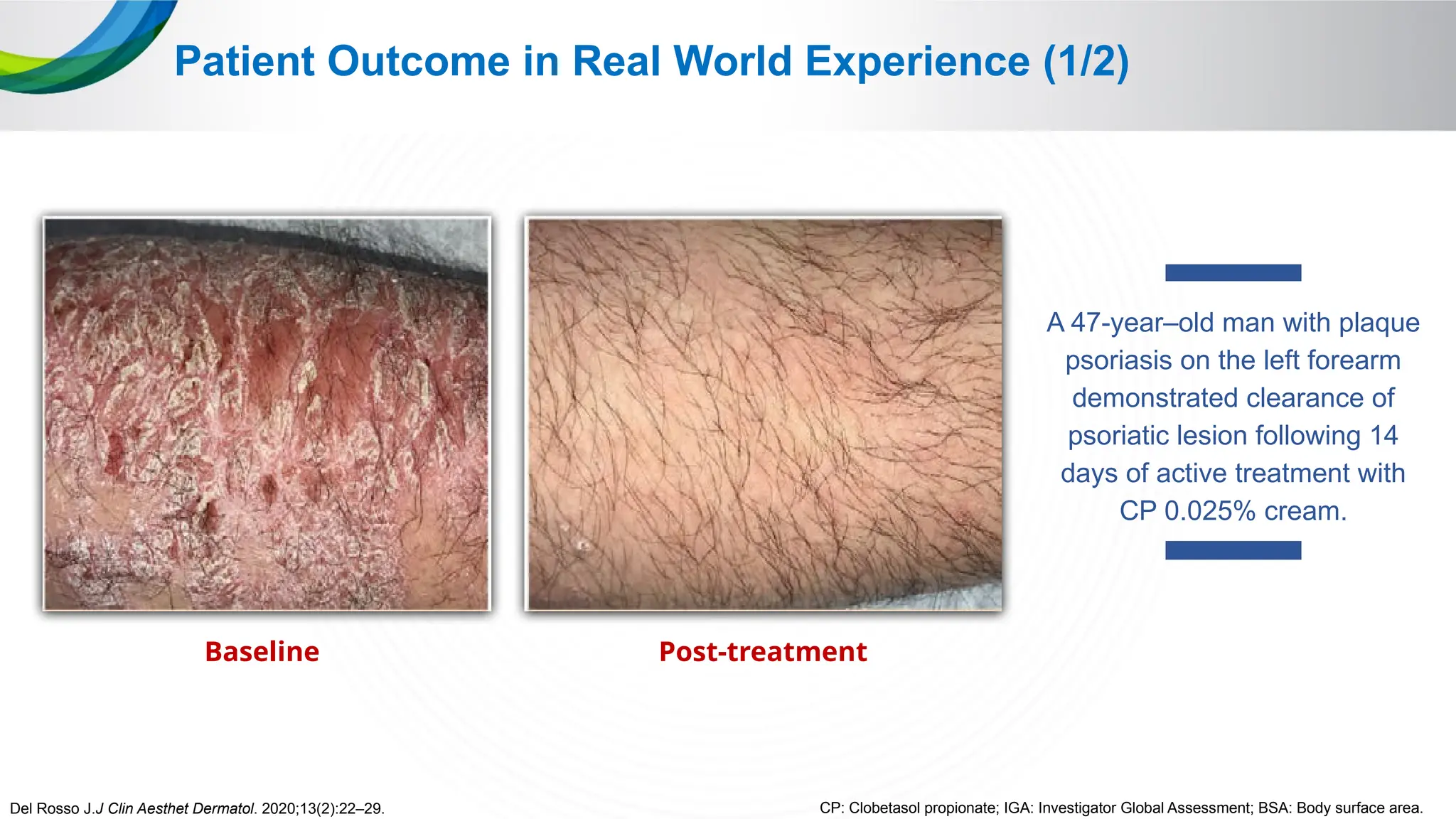 Patient Outcome in Real World Experience (1/2)

Baseline

Post-treatment

A 47-year–old man with plaque psoriasis on the left forearm demonstrated clearance of psoriatic lesion following 14 days of active treatment with CP 0.025% cream.

Del Rosso J.J Clin Aesthet Dermatol. 2020;13(2):22–29.

CP: Clobetasol propionate; IGA: Investigator Global Assessment; BSA: Body surface area.